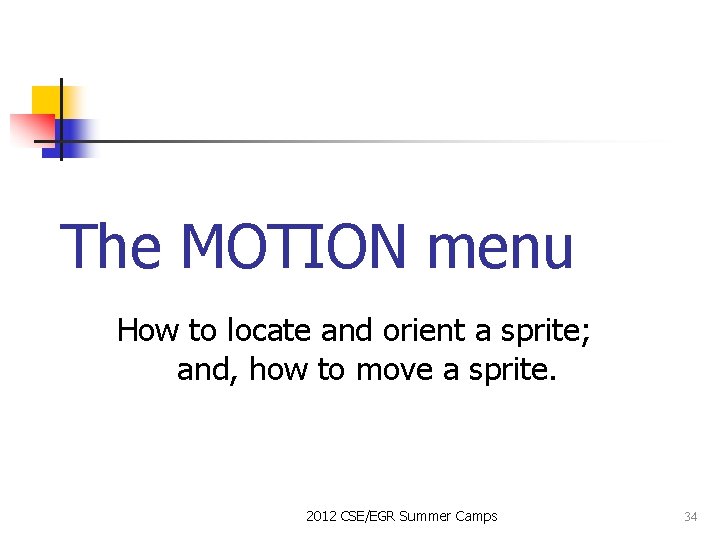 The MOTION menu

How to locate and orient a sprite; and, how to move a sprite.

2012 CSE/EGR Summer Camps

34